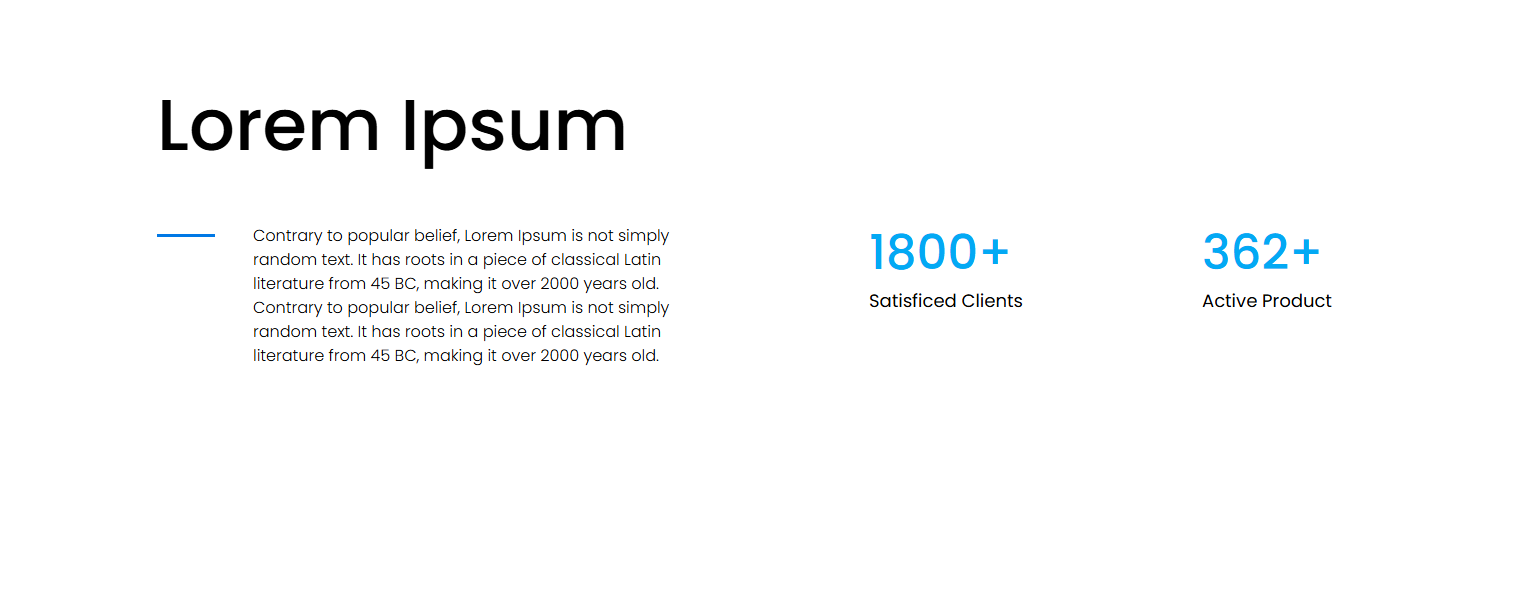 Lorem Ipsum

Contrary to popular belief, Lorem Ipsum is not simply random text. It has roots in a piece of classical Latin literature from 45 BC, making it over 2000 years old. Contrary to popular belief, Lorem Ipsum is not simply random text. It has roots in a piece of classical Latin literature from 45 BC, making it over 2000 years old.

1800+
Satisficed Clients

362+
Active Product